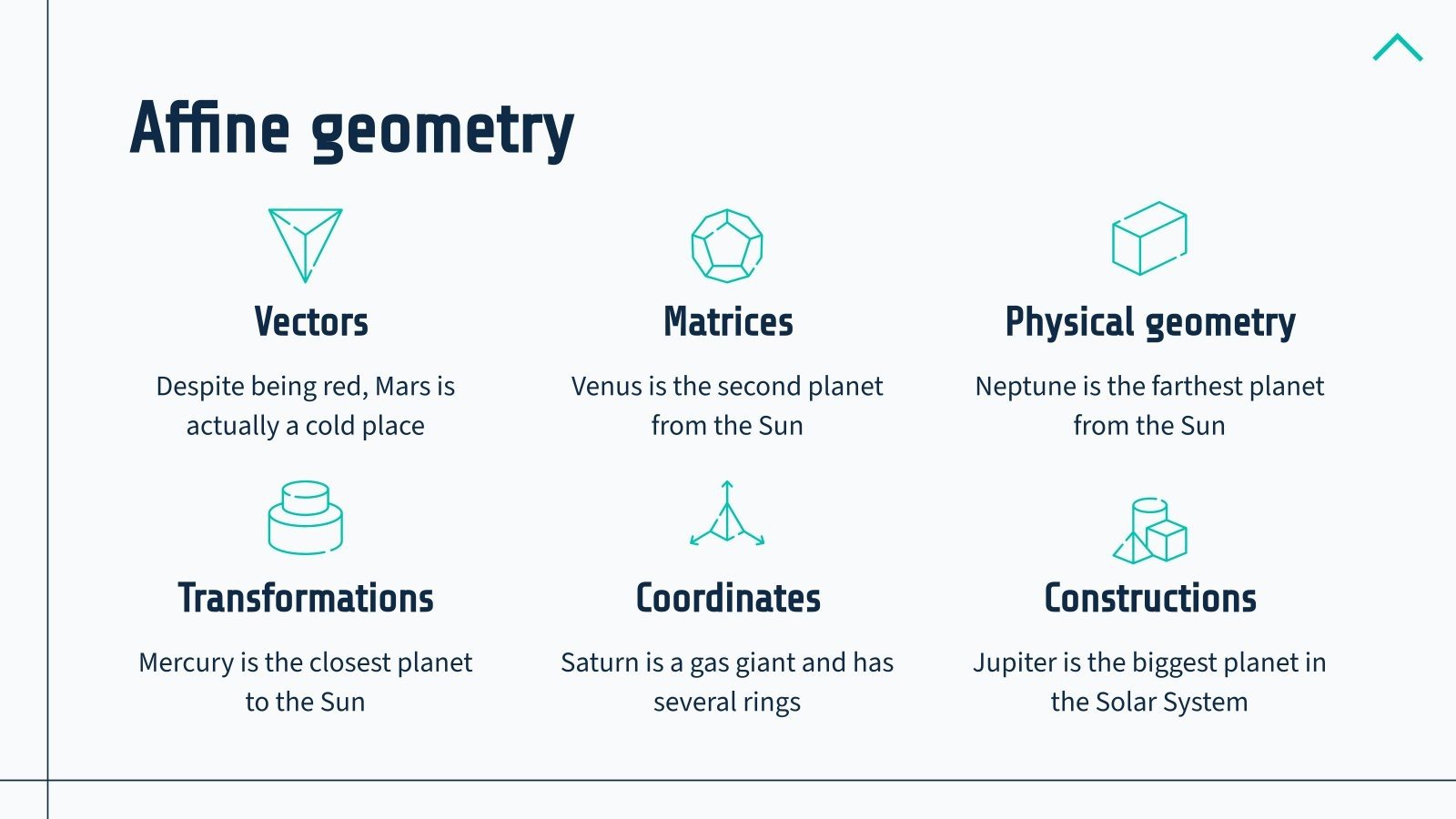 Affine geometry

Vectors

Despite being red, Mars is actually a cold place

Matrices

Venus is the second planet from the Sun

Physical geometry

Neptune is the farthest planet from the Sun

Transformations

Mercury is the closest planet to the Sun

Coordinates

Saturn is a gas giant and has several rings

Constructions

Jupiter is the biggest planet in the Solar System